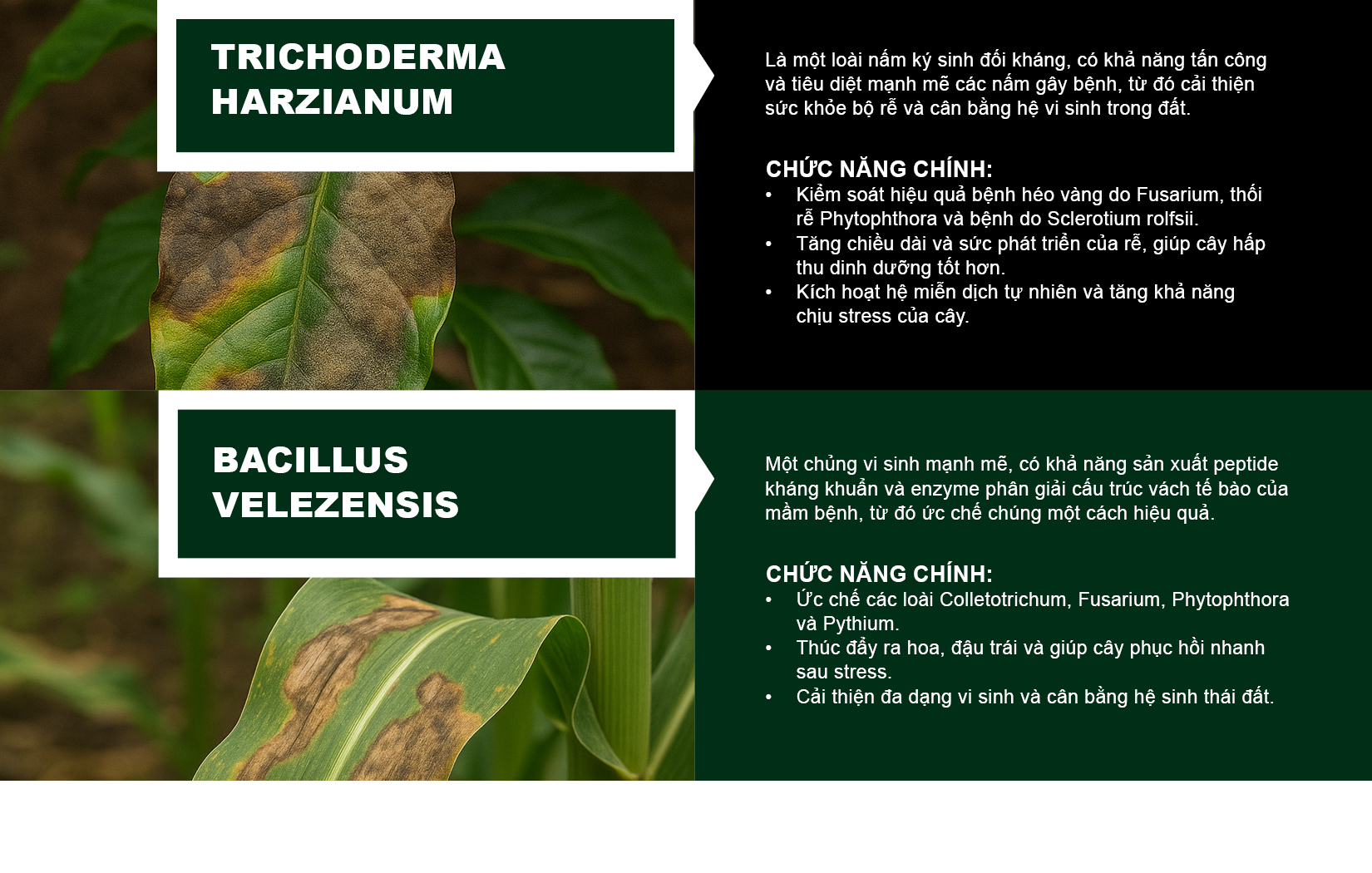 TRICHODERMA HARZIANUM

Là một loài nấm ký sinh đối kháng, có khả năng tấn công và tiêu diệt mạnh mẽ các nấm gây bệnh, từ đó cải thiện sức khỏe bộ rễ và cân bằng hệ vi sinh trong đất.

CHỨC NĂNG CHÍNH:
• Kiểm soát hiệu quả bệnh héo vàng do Fusarium, thối rễ Phytophthora và bệnh do Sclerotium rolfsii.
• Tăng chiều dài và sức phát triển của rễ, giúp cây hấp thu dinh dưỡng tốt hơn.
• Kích hoạt hệ miễn dịch tự nhiên và tăng khả năng chịu stress của cây.

BACILLUS VELEZENSIS

Một chủng vi sinh mạnh mẽ, có khả năng sản xuất peptide kháng khuẩn và enzyme phân giải cấu trúc vách tế bào của mầm bệnh, từ đó ức chế chúng một cách hiệu quả.

CHỨC NĂNG CHÍNH:
• Ức chế các loài Colletotrichum, Fusarium, Phytophthora và Pythium.
• Thúc đẩy ra hoa, đậu trái và giúp cây phục hồi nhanh sau stress.
• Cải thiện đa dạng vi sinh và cân bằng hệ sinh thái đất.